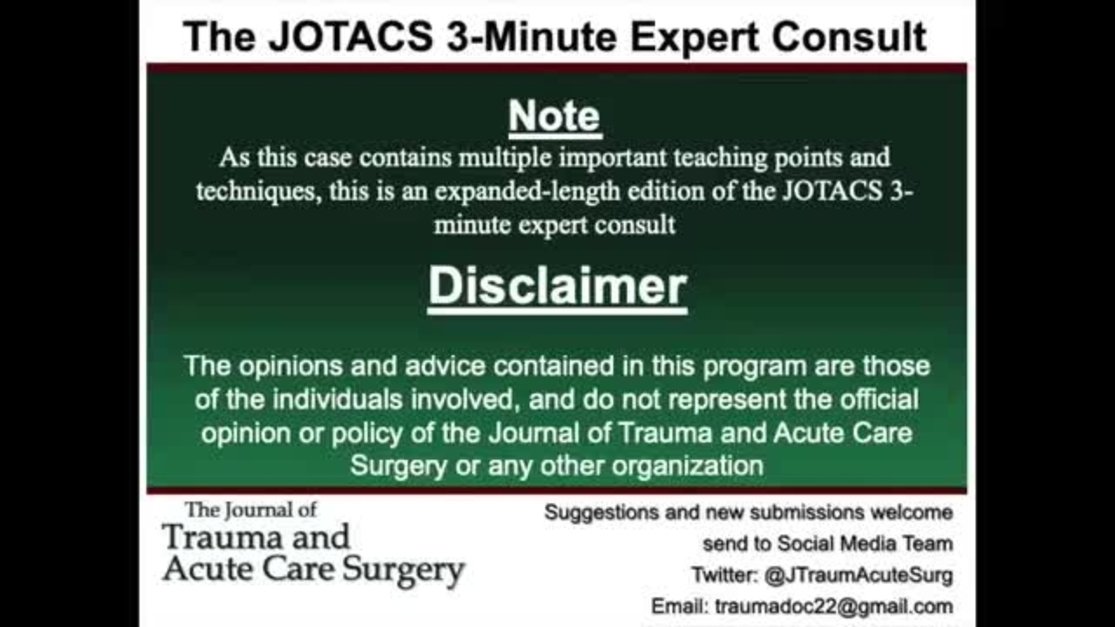 The JOTACS 3-Minute Expert Consult

Note

As this case contains multiple important teaching points and techniques, this is an expanded-length edition of the JOTACS 3-minute expert consult

Disclaimer

The opinions and advice contained in this program are those of the individuals involved, and do not represent the official opinion or policy of the Journal of Trauma and Acute Care Surgery or any other organization

The Journal of
Trauma and
Acute Care Surgery

Suggestions and new submissions welcome
send to Social Media Team
Twitter: @JTraumAcuteSurg
Email: traumadoc22@gmail.com